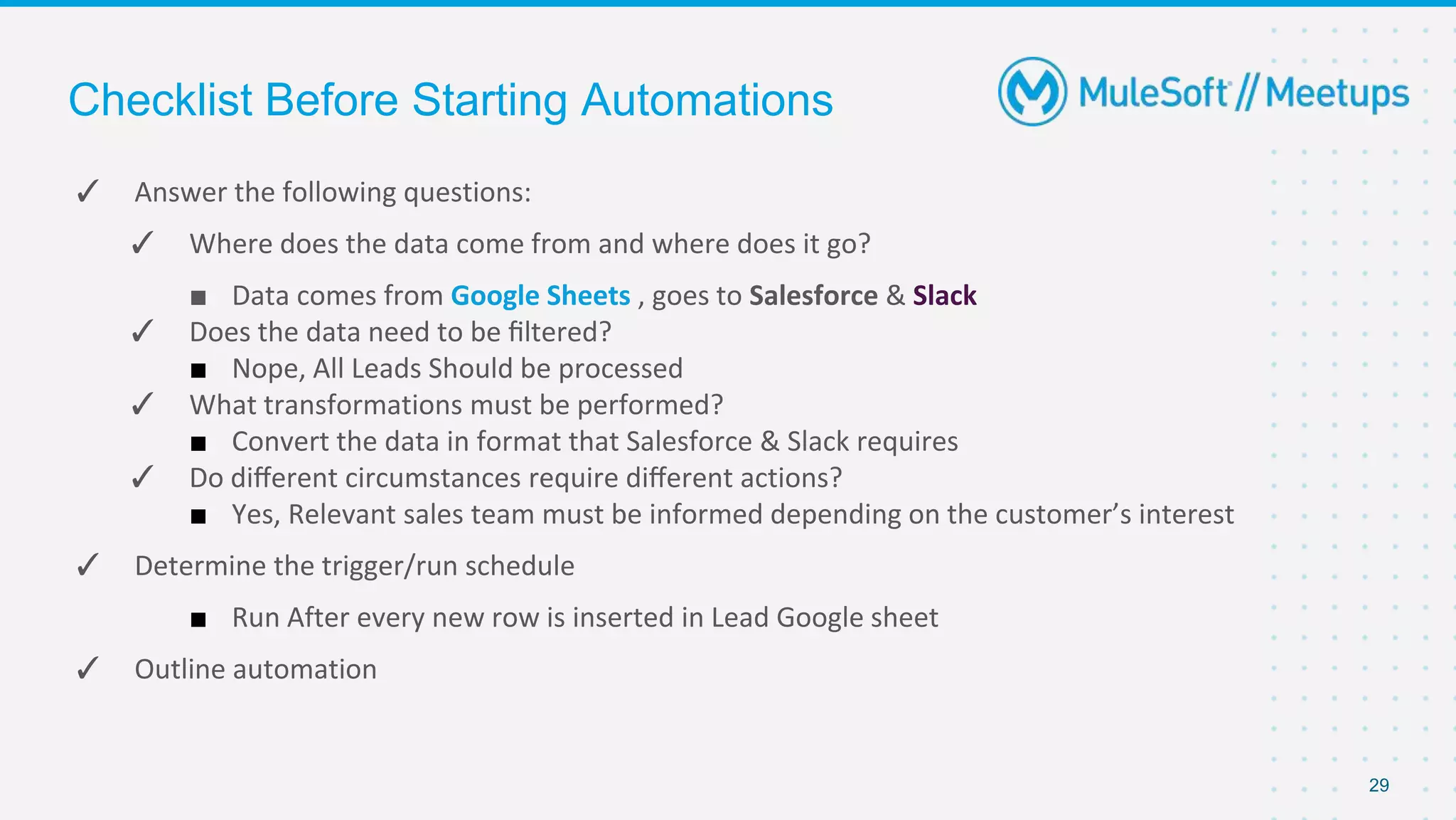 Checklist Before Starting Automations

MuleSoft // Meetups

✓ Answer the following questions:

✓ Where does the data come from and where does it go?

■ Data comes from Google Sheets , goes to Salesforce & Slack

✓ Does the data need to be filtered?

■ Nope, All Leads Should be processed

✓ What transformations must be performed?

■ Convert the data in format that Salesforce & Slack requires

✓ Do different circumstances require different actions?

■ Yes, Relevant sales team must be informed depending on the customer's interest

✓ Determine the trigger/run schedule

■ Run After every new row is inserted in Lead Google sheet

✓ Outline automation

29